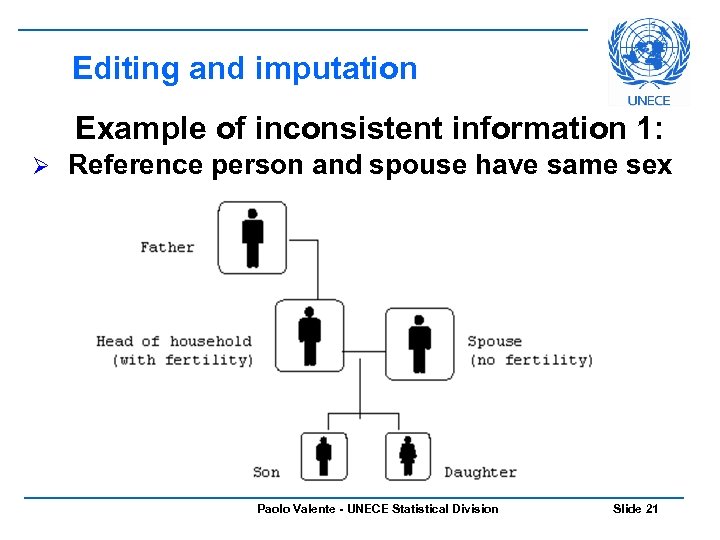 Editing and imputation

UNECE

Example of inconsistent information 1:

➢ Reference person and spouse have same sex

Father

Head of household (with fertility)

Spouse (no fertility)

Son

Daughter

Paolo Valente - UNECE Statistical Division

Slide 21